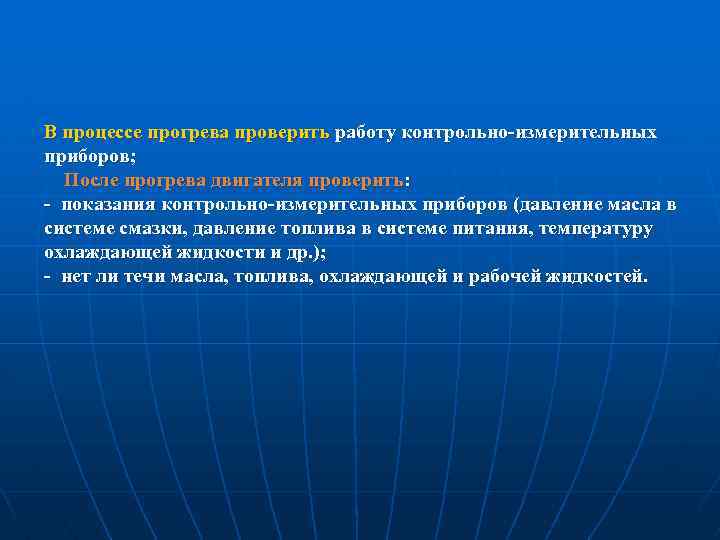 В процессе прогрева проверить работу контрольно-измерительных приборов;

После прогрева двигателя проверить:

- показания контрольно-измерительных приборов (давление масла в системе смазки, давление топлива в системе питания, температуру охлаждающей жидкости и др.);

- нет ли течи масла, топлива, охлаждающей и рабочей жидкостей.